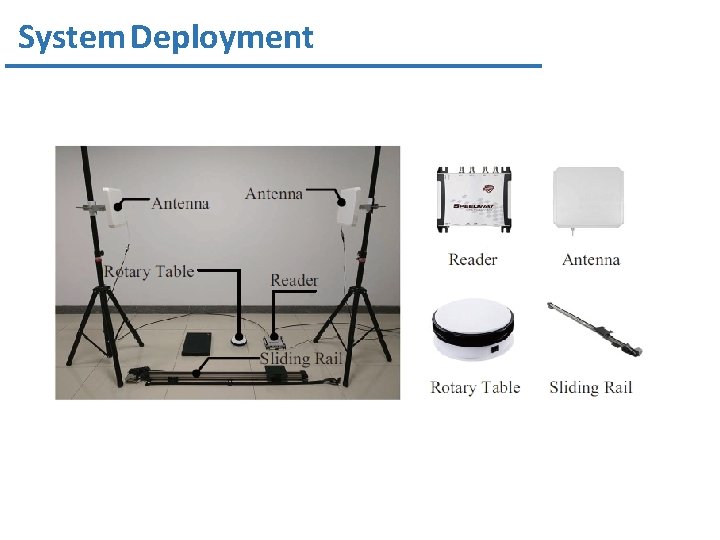 System Deployment

Antenna

Antenna

Rotary Table

Reader

Sliding Rail

SPEEDWAY

Reader

Antenna

Rotary Table

Sliding Rail